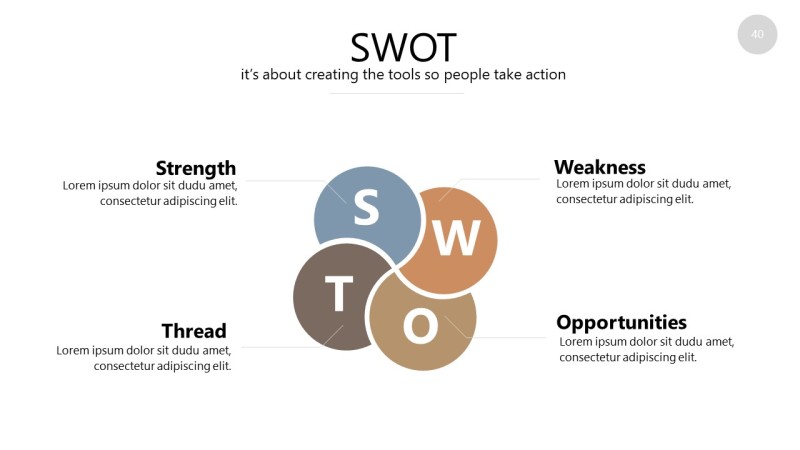 40

SWOT
it's about creating the tools so people take action

Strength
Lorem ipsum dolor sit dudu amet, consectetur adipiscing elit.

Weakness
Lorem ipsum dolor sit dudu amet, consectetur adipiscing elit.

S

W

T

O

Thread
Lorem ipsum dolor sit dudu amet, consectetur adipiscing elit.

Opportunities
Lorem ipsum dolor sit dudu amet, consectetur adipiscing elit.